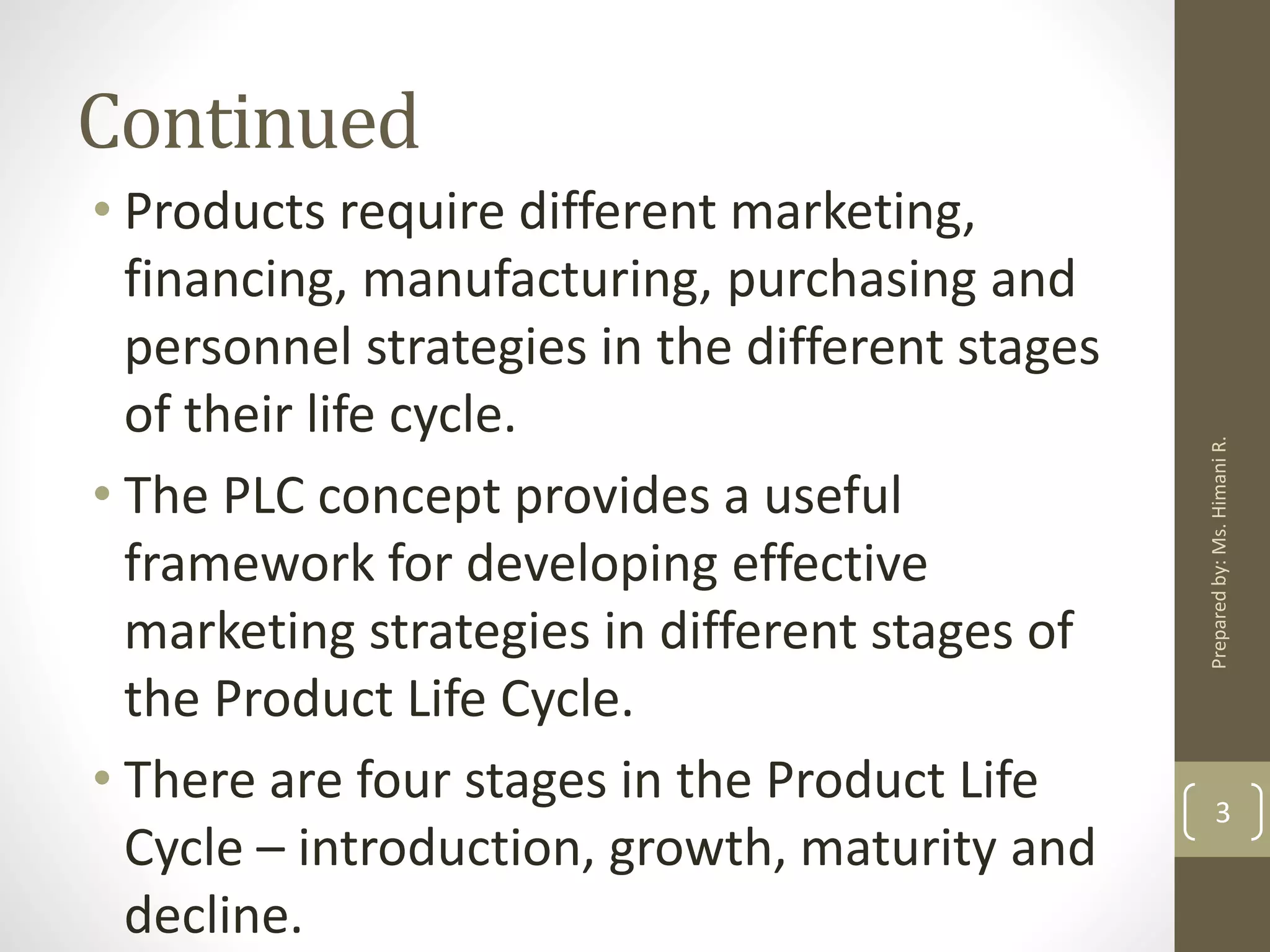 Continued

• Products require different marketing, financing, manufacturing, purchasing and personnel strategies in the different stages of their life cycle.

• The PLC concept provides a useful framework for developing effective marketing strategies in different stages of the Product Life Cycle.

• There are four stages in the Product Life Cycle – introduction, growth, maturity and decline.

Prepared by: Ms. Himani R.

3